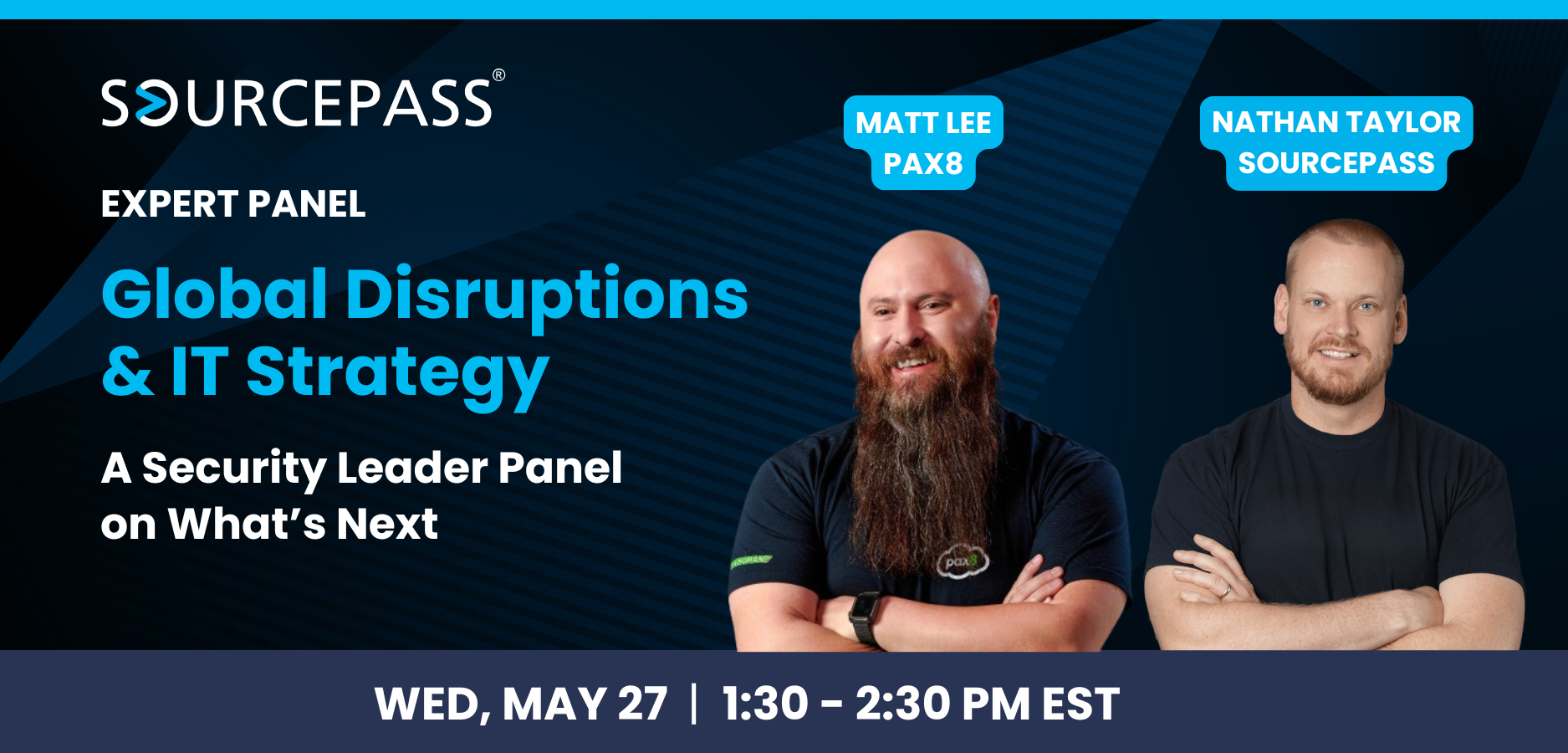 SOURCEPASS®

EXPERT PANEL

Global Disruptions & IT Strategy

A Security Leader Panel on What's Next

MATT LEE
PAX8

NATHAN TAYLOR
SOURCEPASS

pax8

WED, MAY 27 | 1:30 - 2:30 PM EST